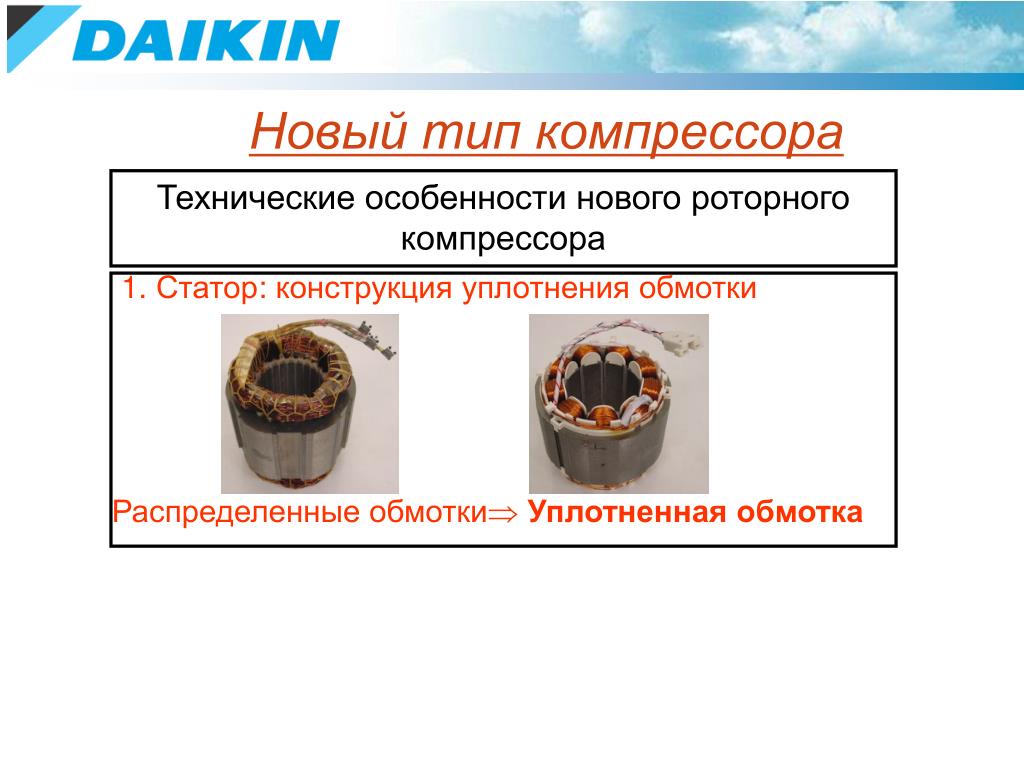 DAIKIN

Новый тип компрессора

Технические особенности нового роторного компрессора

1. Статор: конструкция уплотнения обмотки

Распределенные обмотки$\Rightarrow$ Уплотненная обмотка